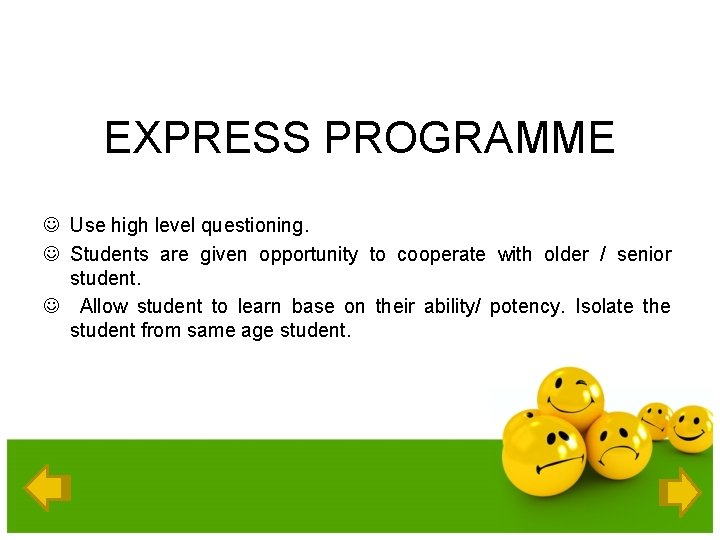 EXPRESS PROGRAMME

☺ Use high level questioning.

☺ Students are given opportunity to cooperate with older / senior student.

☺ Allow student to learn base on their ability/ potency. Isolate the student from same age student.